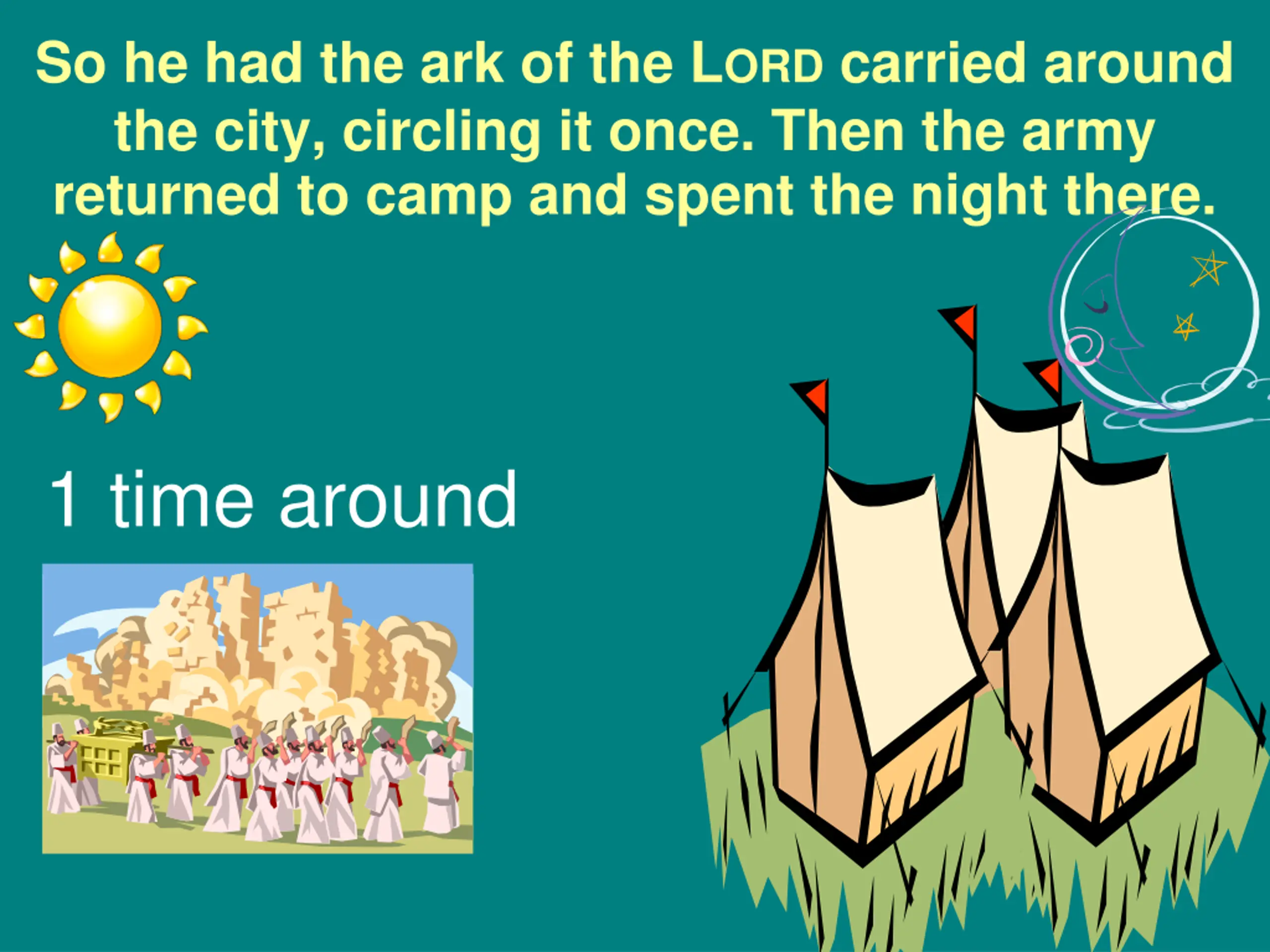 So he had the ark of the LORD carried around the city, circling it once. Then the army returned to camp and spent the night there.

1 time around